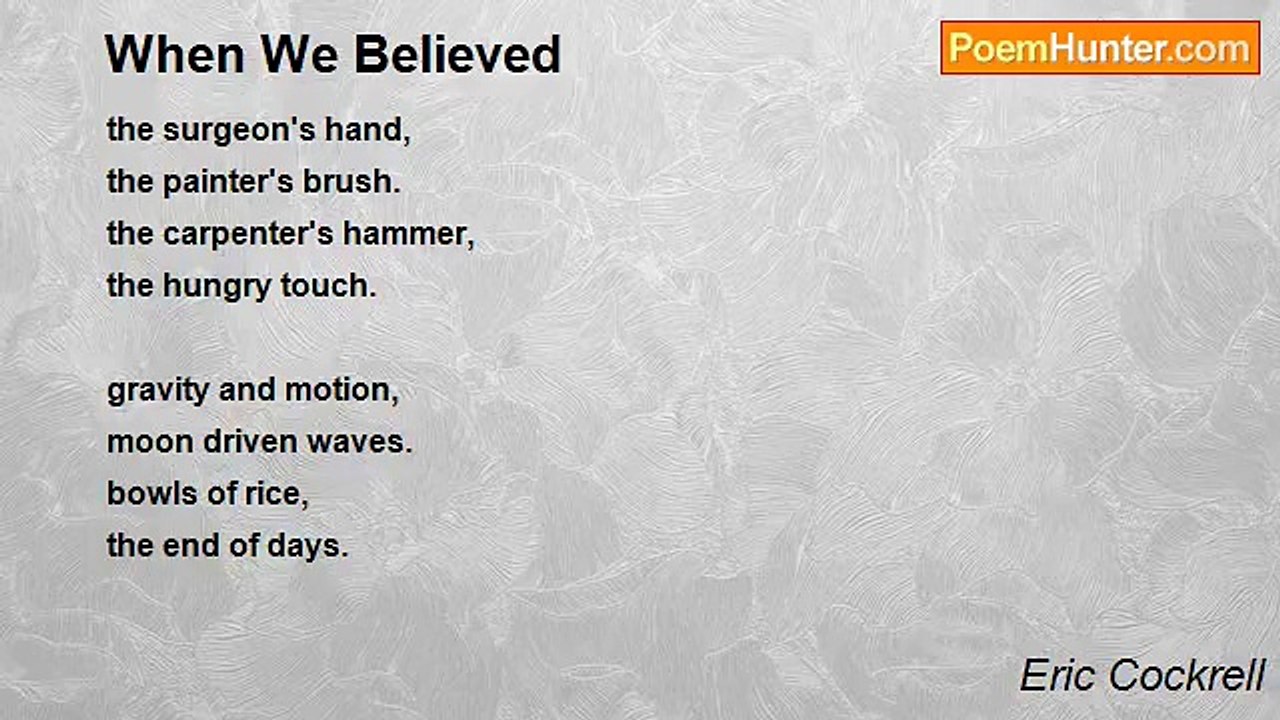 When We Believed

PoemHunter.com

the surgeon's hand,
the painter's brush.
the carpenter's hammer,
the hungry touch.

gravity and motion,
moon driven waves.
bowls of rice,
the end of days.

Eric Cockrell